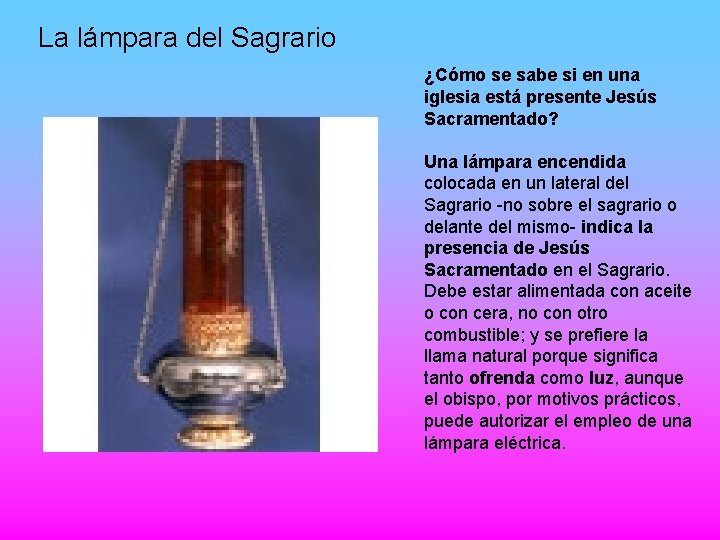 La lámpara del Sagrario

¿Cómo se sabe si en una iglesia está presente Jesús Sacramentado?

Una lámpara encendida colocada en un lateral del Sagrario -no sobre el sagrario o delante del mismo- indica la presencia de Jesús Sacramentado en el Sagrario. Debe estar alimentada con aceite o con cera, no con otro combustible; y se prefiere la llama natural porque significa tanto ofrenda como luz, aunque el obispo, por motivos prácticos, puede autorizar el empleo de una lámpara eléctrica.